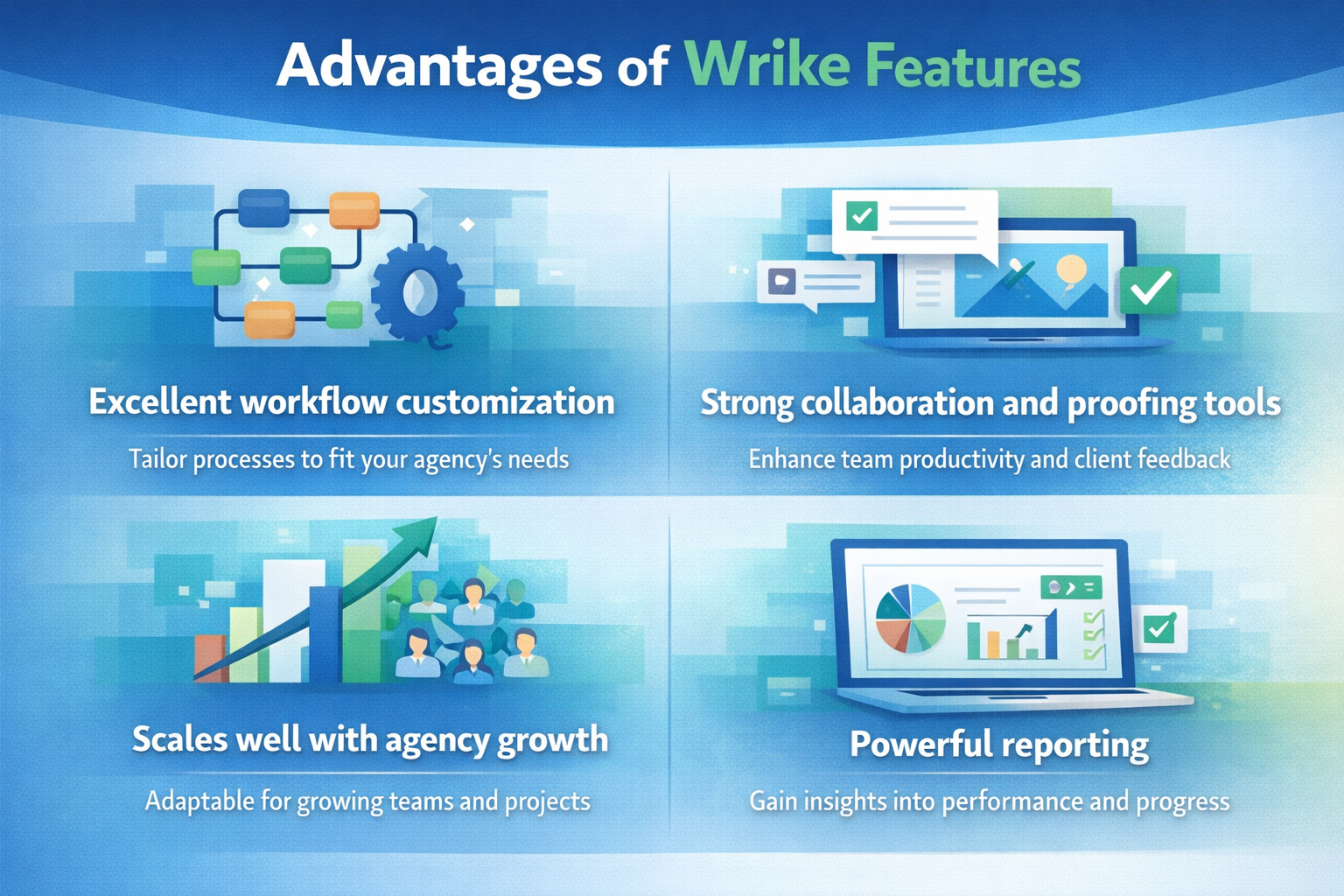 Advantages of Wrike Features

Excellent workflow customization

Tailor processes to fit your agency's needs

Strong collaboration and proofing tools

Enhance team productivity and client feedback

Scales well with agency growth

Adaptable for growing teams and projects

Powerful reporting

Gain insights into performance and progress